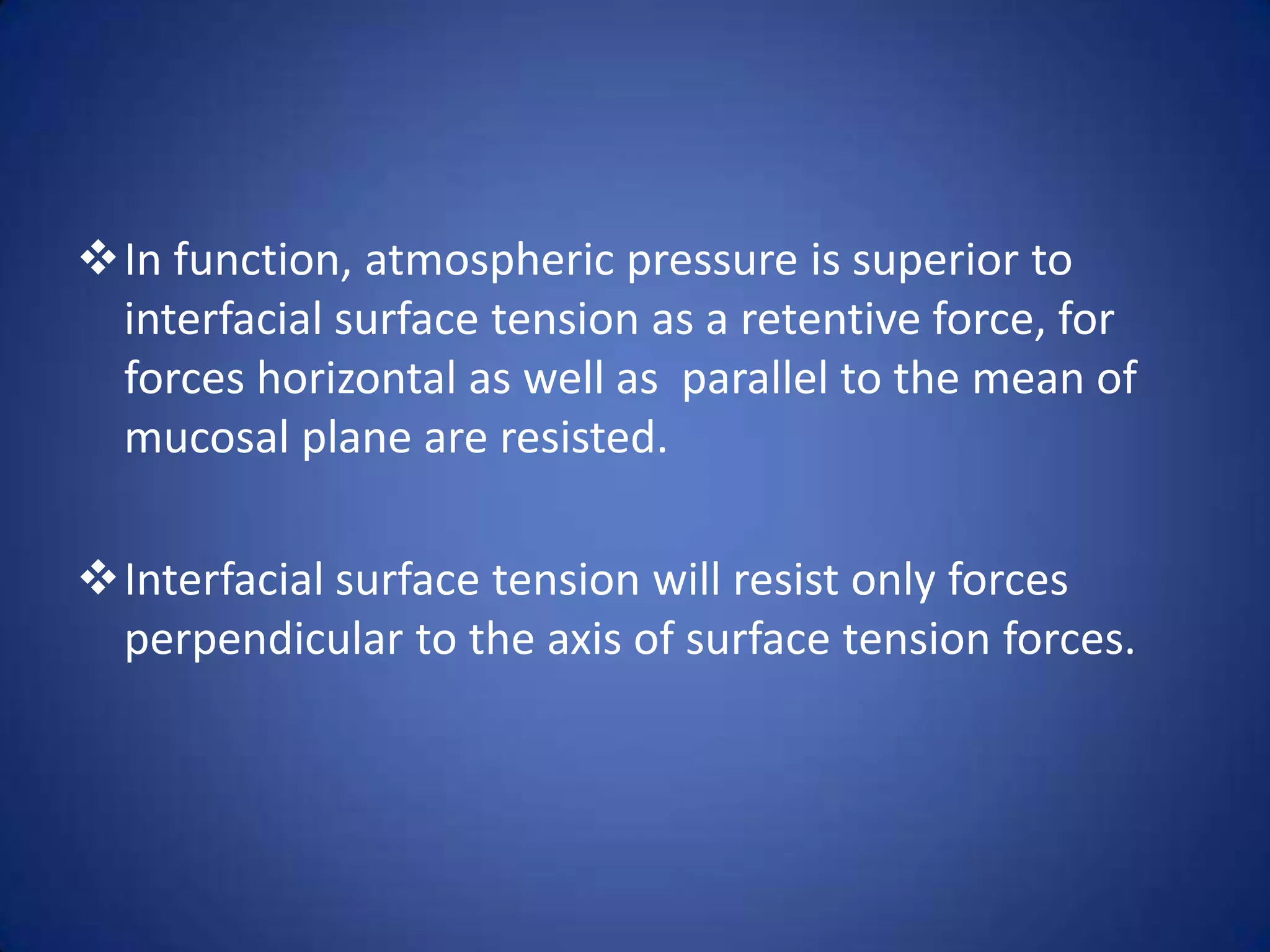 ❖ In function, atmospheric pressure is superior to interfacial surface tension as a retentive force, for forces horizontal as well as  parallel to the mean of mucosal plane are resisted.

❖ Interfacial surface tension will resist only forces perpendicular to the axis of surface tension forces.